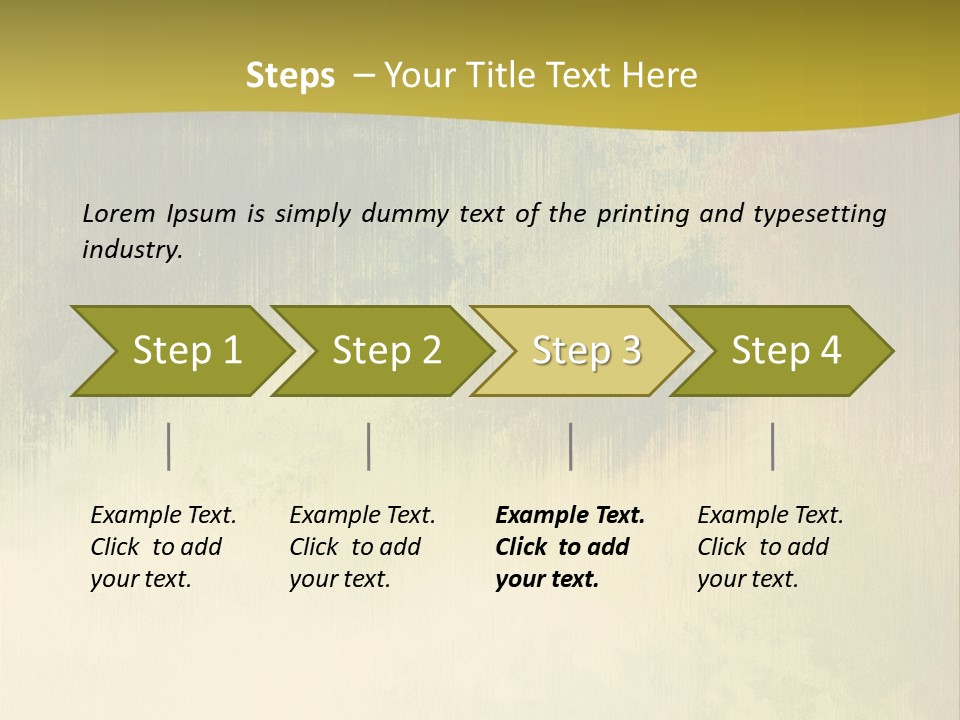 Steps – Your Title Text Here

Lorem Ipsum is simply dummy text of the printing and typesetting industry.

Step 1

Step 2

Step 3

Step 4

Example Text. Click to add your text.

Example Text. Click to add your text.

Example Text. Click to add your text.

Example Text. Click to add your text.